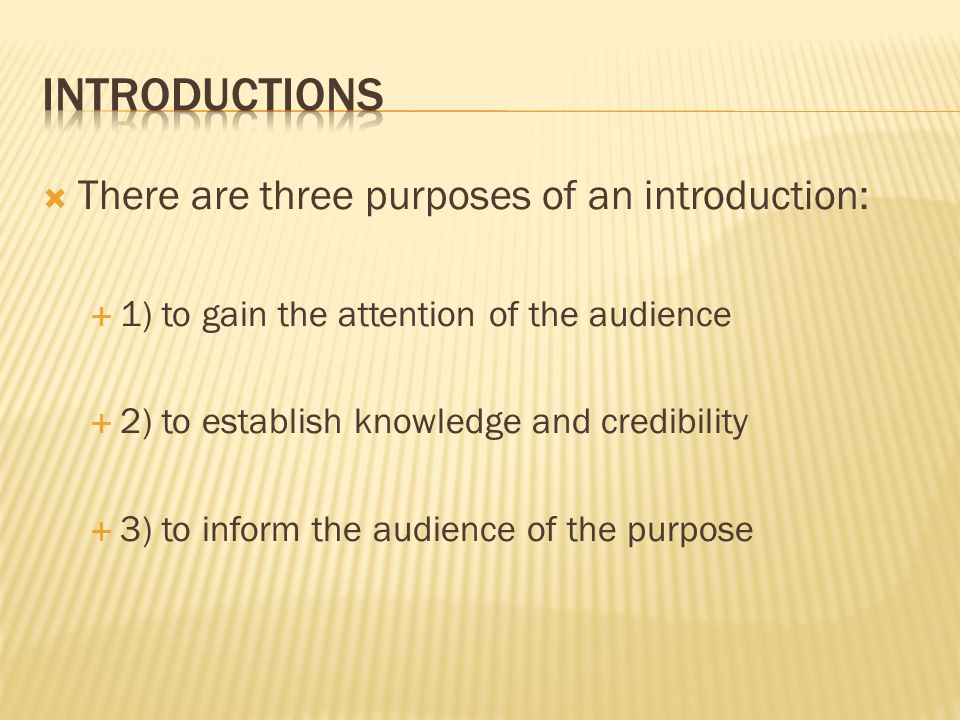 INTRODUCTIONS

There are three purposes of an introduction:

1) to gain the attention of the audience

2) to establish knowledge and credibility

3) to inform the audience of the purpose